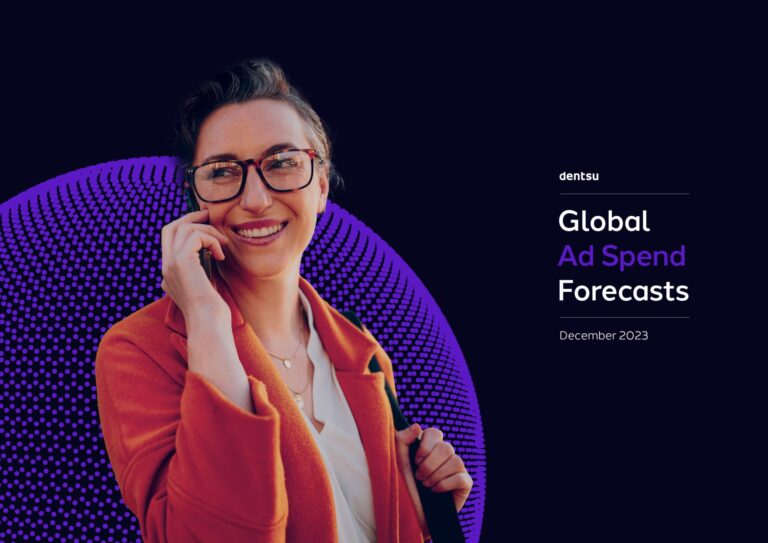 dentsu

Global
Ad Spend
Forecasts

December 2023